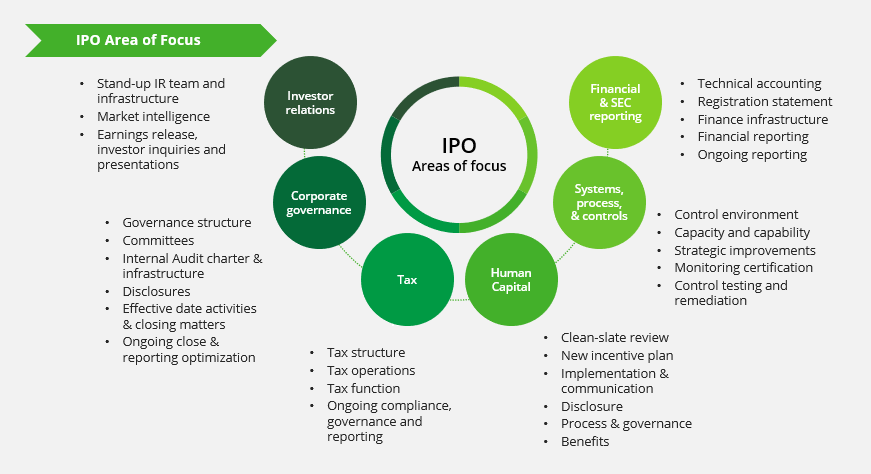 IPO Area of Focus

IPO
Areas of focus

Investor relations

- Stand-up IR team and infrastructure
- Market intelligence
- Earnings release, investor inquiries and presentations

Corporate governance

- Governance structure
- Committees
- Internal Audit charter & infrastructure
- Disclosures
- Effective date activities & closing matters
- Ongoing close & reporting optimization

Tax

- Tax structure
- Tax operations
- Tax function
- Ongoing compliance, governance and reporting

Human Capital

- Clean-slate review
- New incentive plan
- Implementation & communication
- Disclosure
- Process & governance
- Benefits

Systems, process, & controls

- Control environment
- Capacity and capability
- Strategic improvements
- Monitoring certification
- Control testing and remediation

Financial & SEC reporting

- Technical accounting
- Registration statement
- Finance infrastructure
- Financial reporting
- Ongoing reporting